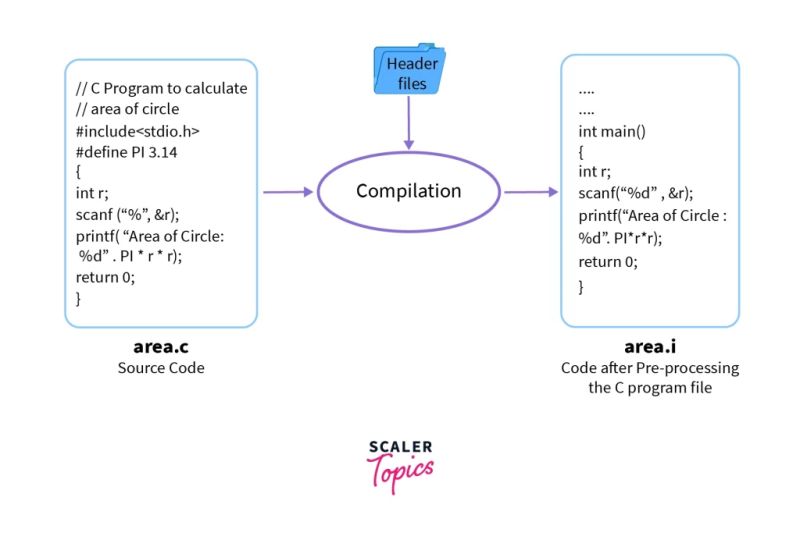 // C Program to calculate
// area of circle
#include<stdio.h>
#define PI 3.14
{
int r;
scanf ("%", &r);
printf( "Area of Circle:
%d" . PI * r * r);
return 0;
}

area.c
Source Code

Header files

Compilation

....
....
int main()
{
int r;
scanf("%d" , &r);
printf("Area of Circle :
%d". PI*r*r);
return 0;
}

area.i
Code after Pre-processing the C program file

SCALER
Topics